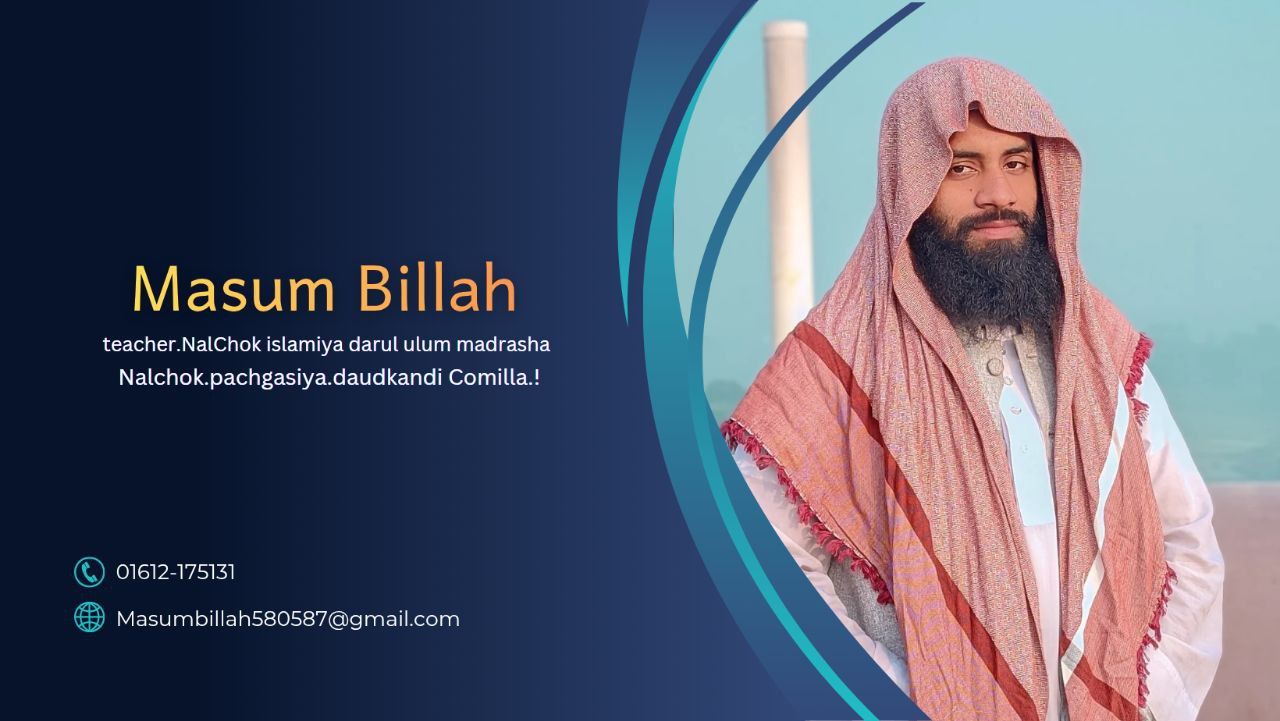 Masum Billah

teacher.NalChok islamiya darul ulum madrasha Nalchok.pachgasiya.daudkandi Comilla.!

01612-175131

Masumbillah580587@gmail.com